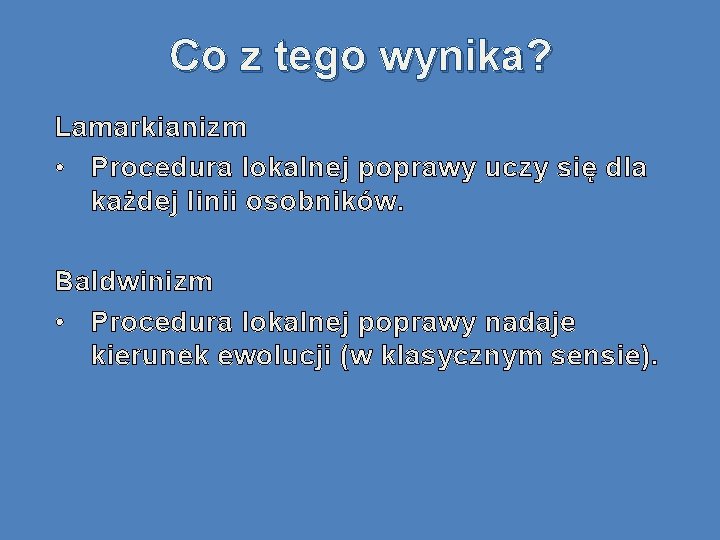 Co z tego wynika?

Lamarkianizm

• Procedura lokalnej poprawy uczy się dla każdej linii osobników.

Baldwinizm

• Procedura lokalnej poprawy nadaje kierunek ewolucji (w klasycznym sensie).